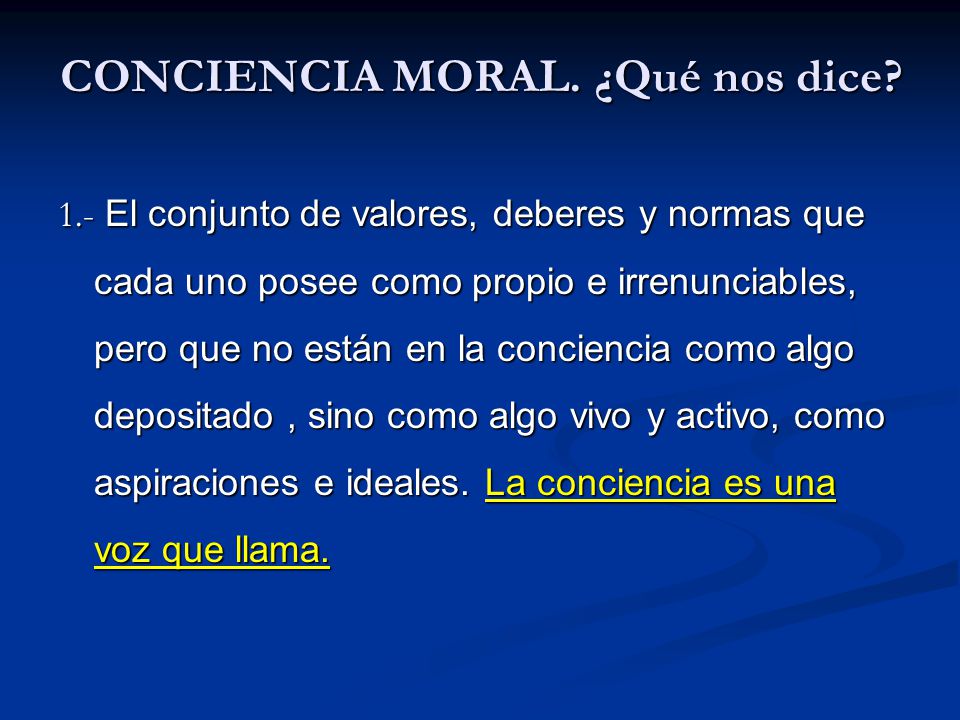 CONCIENCIA MORAL. ¿Qué nos dice?

1.- El conjunto de valores, deberes y normas que cada uno posee como propio e irrenunciables, pero que no están en la conciencia como algo depositado , sino como algo vivo y activo, como aspiraciones e ideales. La conciencia es una voz que llama.